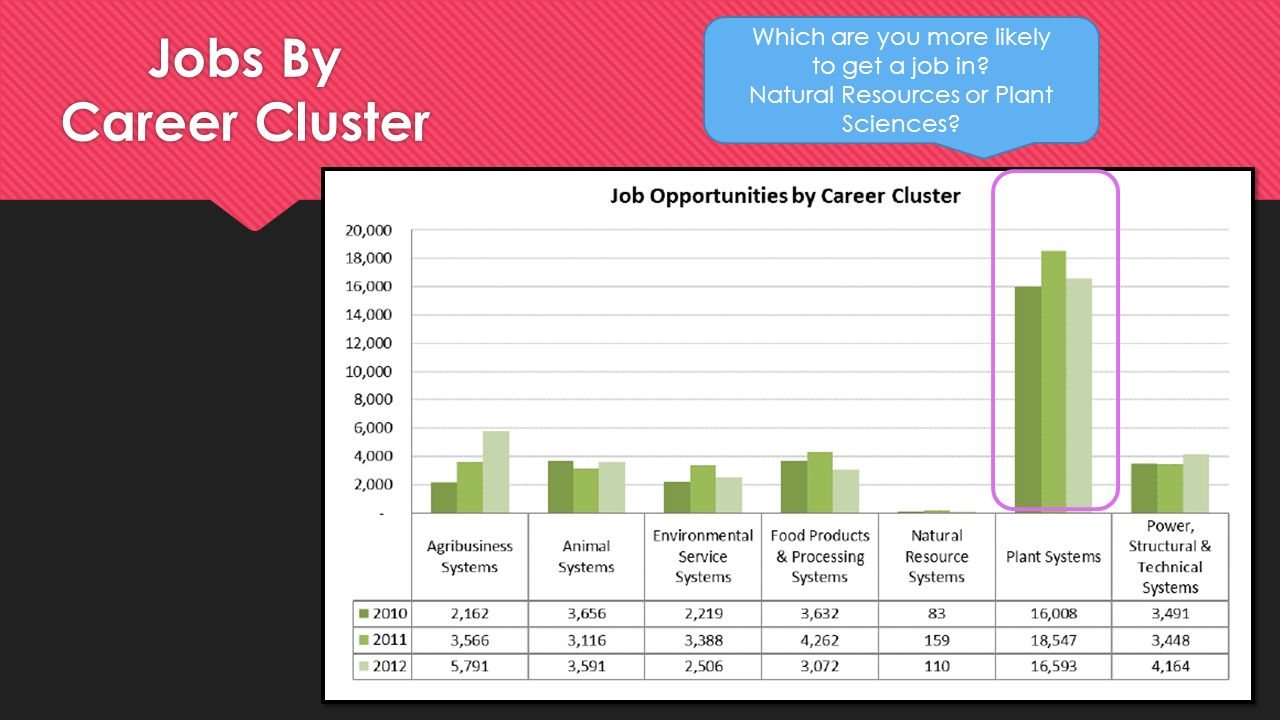 Jobs By Career Cluster

Which are you more likely to get a job in? Natural Resources or Plant Sciences?

Job Opportunities by Career Cluster

20,000
18,000
16,000
14,000
12,000
10,000
8,000
6,000
4,000
2,000
-

| | Agribusiness Systems | Animal Systems | Environmental Service Systems | Food Products & Processing Systems | Natural Resource Systems | Plant Systems | Power, Structural & Technical Systems |
|---|---|---|---|---|---|---|---|
| 2010 | 2,162 | 3,656 | 2,219 | 3,632 | 83 | 16,008 | 3,491 |
| 2011 | 3,566 | 3,116 | 3,388 | 4,262 | 159 | 18,547 | 3,448 |
| 2012 | 5,791 | 3,591 | 2,506 | 3,072 | 110 | 16,593 | 4,164 |